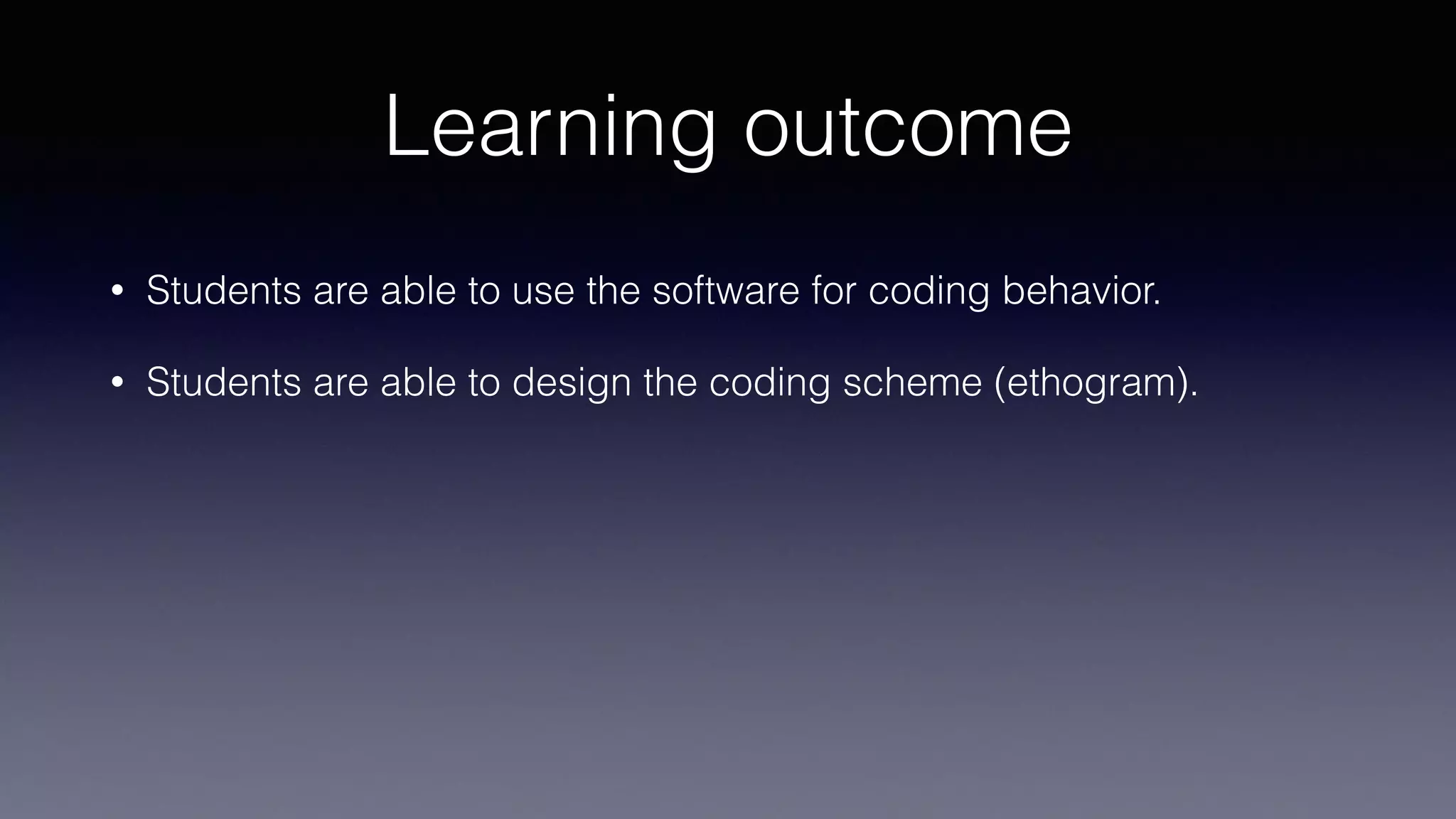 Learning outcome

• Students are able to use the software for coding behavior.

• Students are able to design the coding scheme (ethogram).